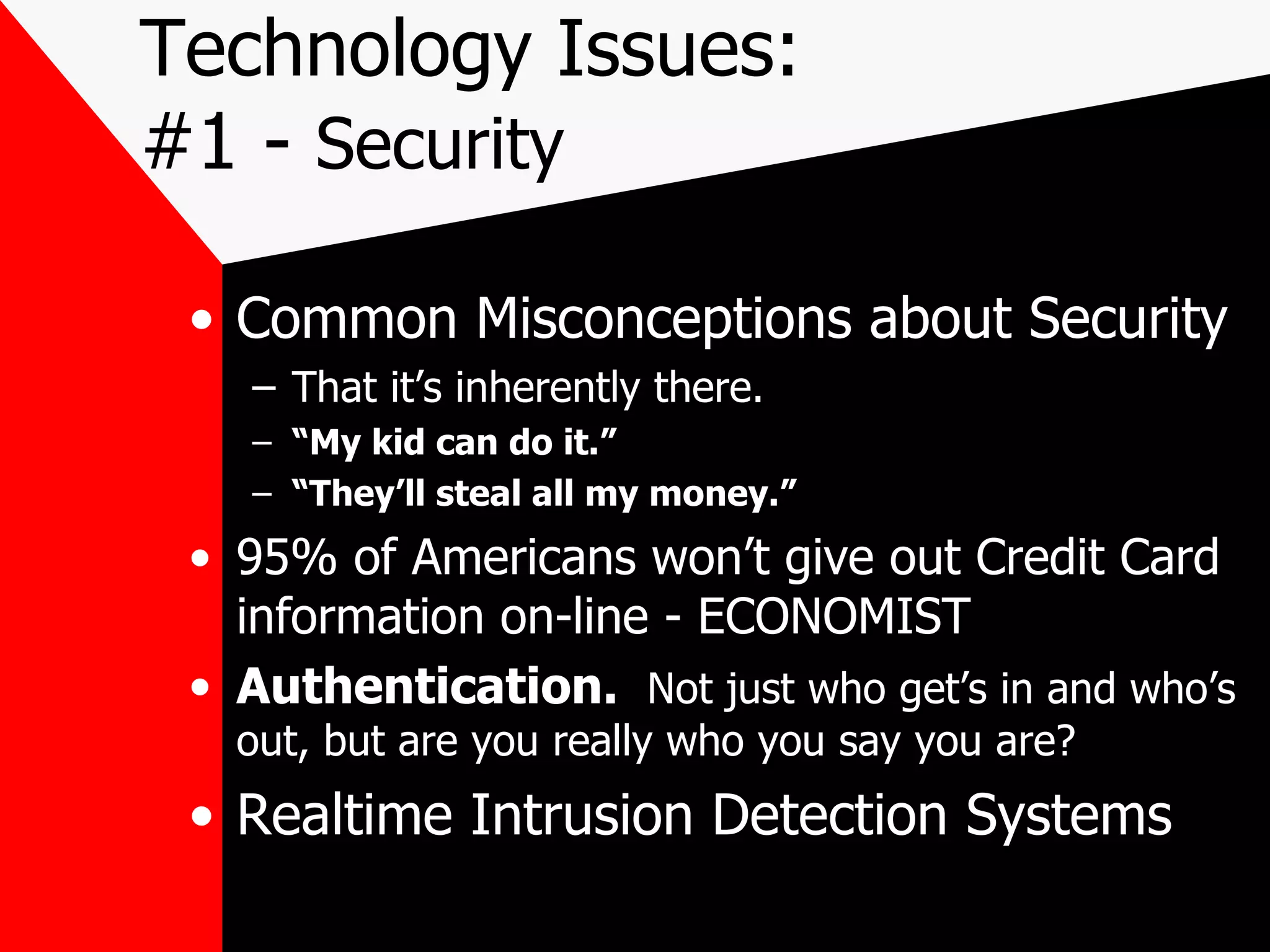 Technology Issues:
#1 - Security

• Common Misconceptions about Security
– That it's inherently there.
– "My kid can do it."
– "They'll steal all my money."
• 95% of Americans won't give out Credit Card information on-line - ECONOMIST
• Authentication. Not just who get's in and who's out, but are you really who you say you are?
• Realtime Intrusion Detection Systems